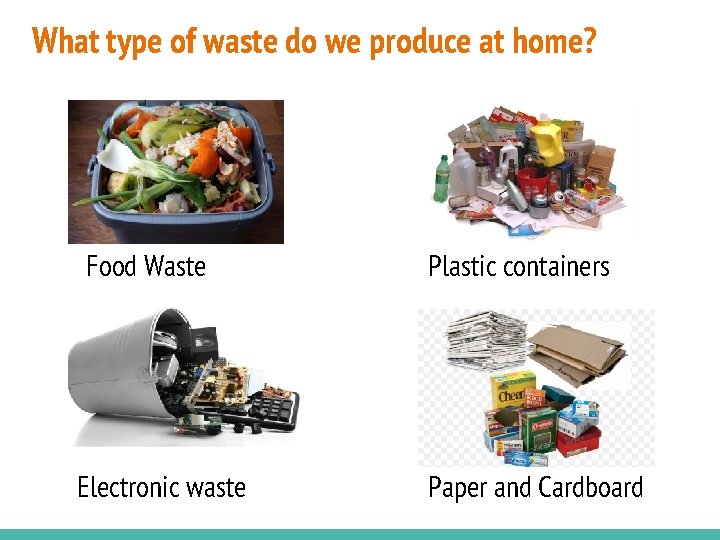 What type of waste do we produce at home?

Food Waste

Plastic containers

Electronic waste

Paper and Cardboard